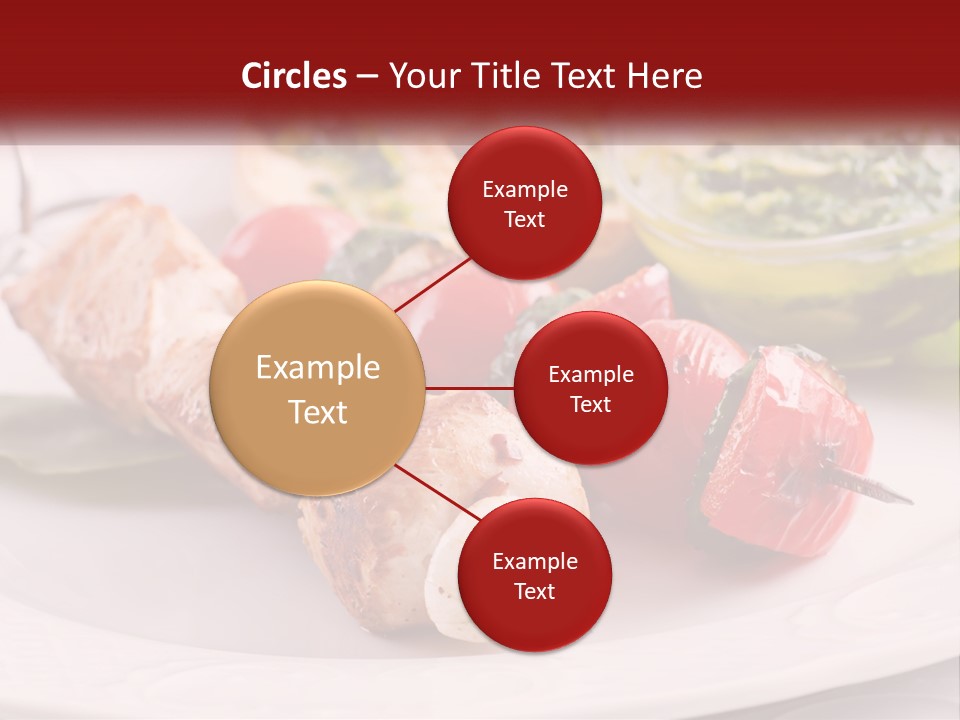 Circles – Your Title Text Here

Example Text

Example Text

Example Text

Example Text